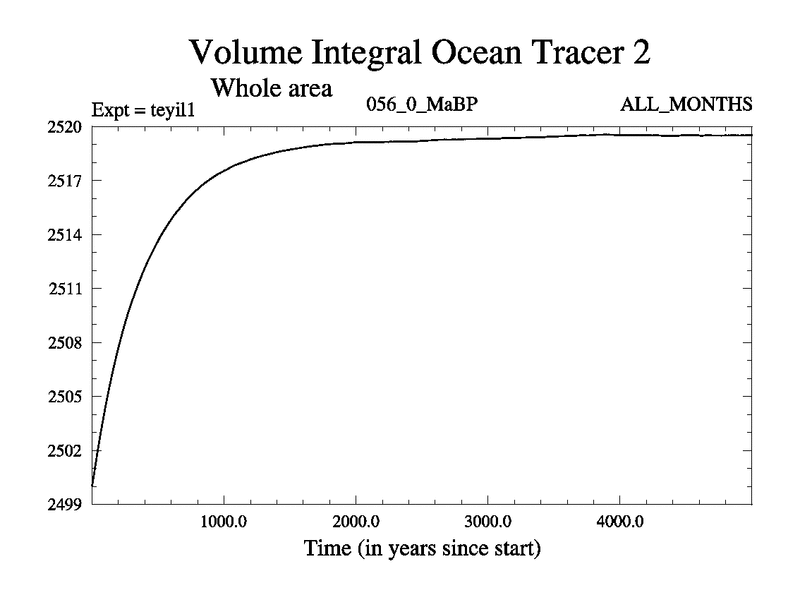 Volume Integral Ocean Tracer 2

Whole area

Expt = teyil1

056_0_MaBP

ALL_MONTHS

2520

2517

2514

2511

2508

2505

2502

2499

1000.0

2000.0

3000.0

4000.0

Time (in years since start)